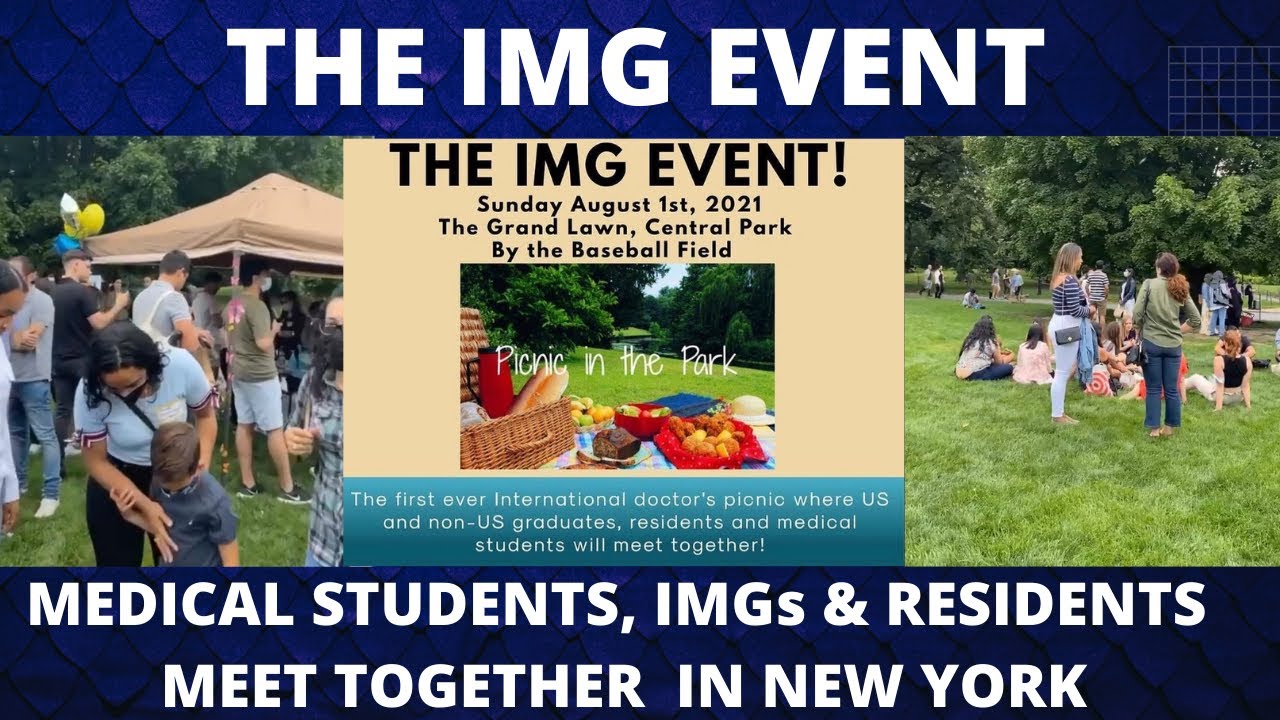 THE IMG EVENT

THE IMG EVENT!

Sunday August 1st, 2021
The Grand Lawn, Central Park
By the Baseball Field

Picnic in the Park

The first ever International doctor's picnic where US and non-US graduates, residents and medical students will meet together!

MEDICAL STUDENTS, IMGs & RESIDENTS MEET TOGETHER IN NEW YORK